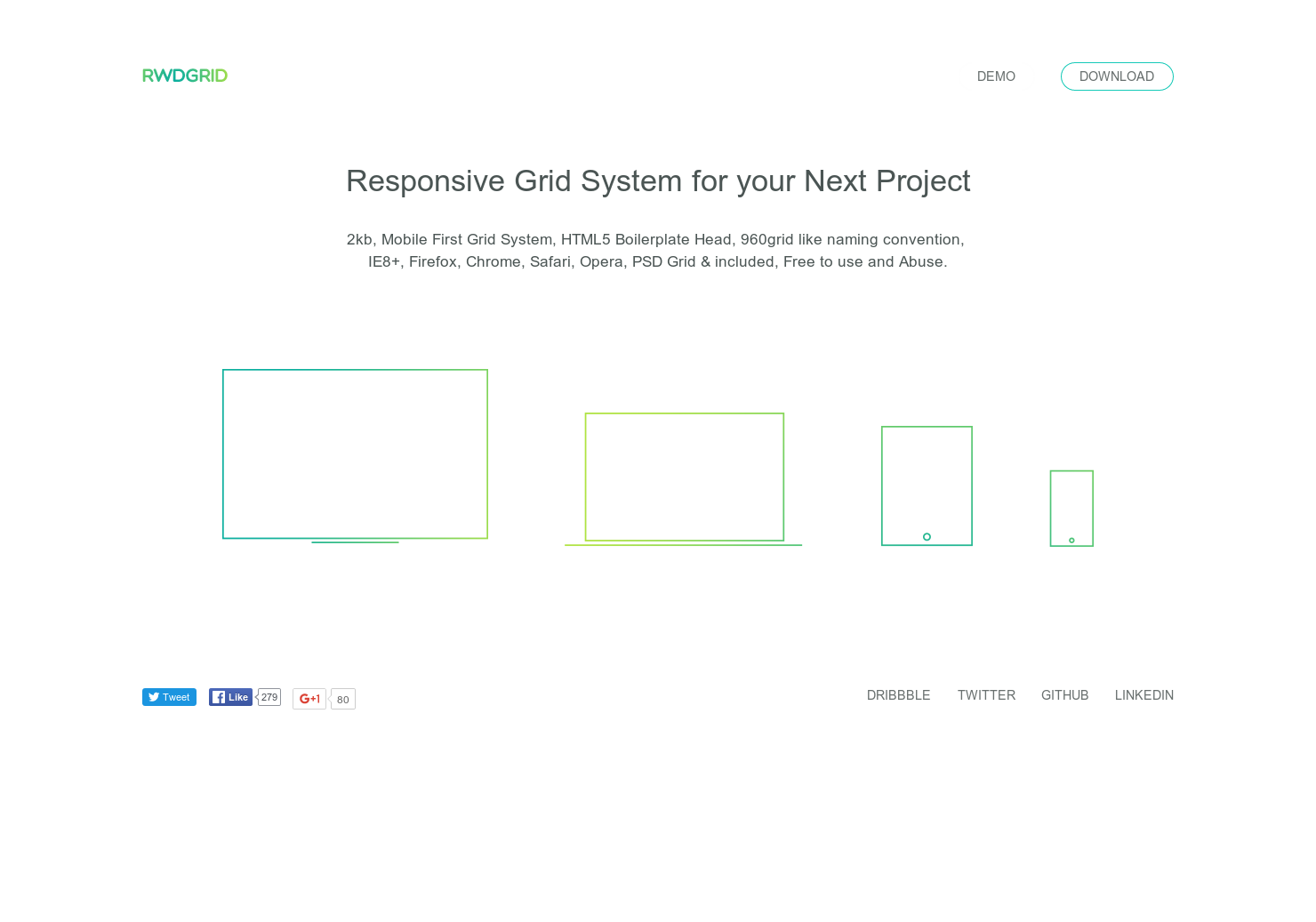 RWDGRID

DEMO

DOWNLOAD

Responsive Grid System for your Next Project

2kb, Mobile First Grid System, HTML5 Boilerplate Head, 960grid like naming convention, IE8+, Firefox, Chrome, Safari, Opera, PSD Grid & included, Free to use and Abuse.

Tweet Like 279 G+1 80

DRIBBBLE TWITTER GITHUB LINKEDIN